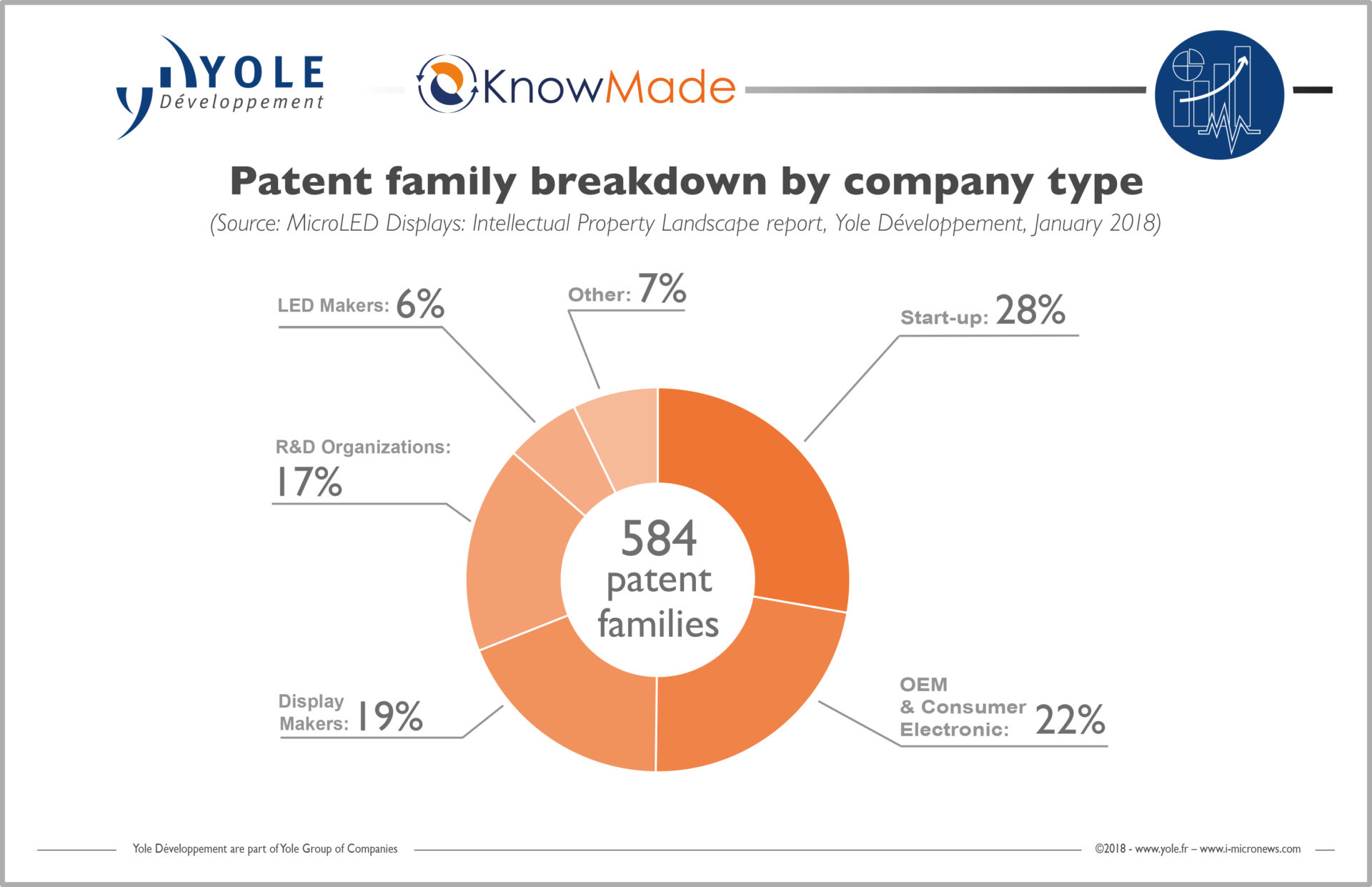 YOLE Développement

KnowMade

Patent family breakdown by company type

(Source: MicroLED Displays: Intellectual Property Landscape report, Yole Développement, January 2018)

LED Makers: 6%

Other: 7%

Start-up: 28%

R&D Organizations: 17%

584 patent families

Display Makers: 19%

OEM & Consumer Electronic: 22%

Yole Développement are part of Yole Group of Companies

©2018 - www.yole.fr – www.i-micronews.com